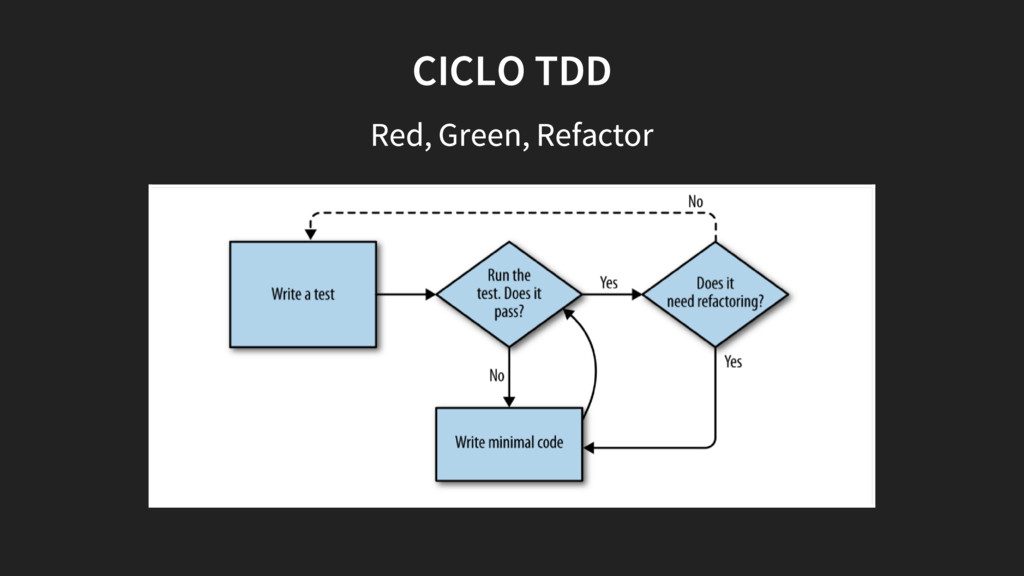 CICLO TDD

Red, Green, Refactor

No

Write a test

Run the test. Does it pass?

Yes

Does it need refactoring?

No

Yes

Write minimal code